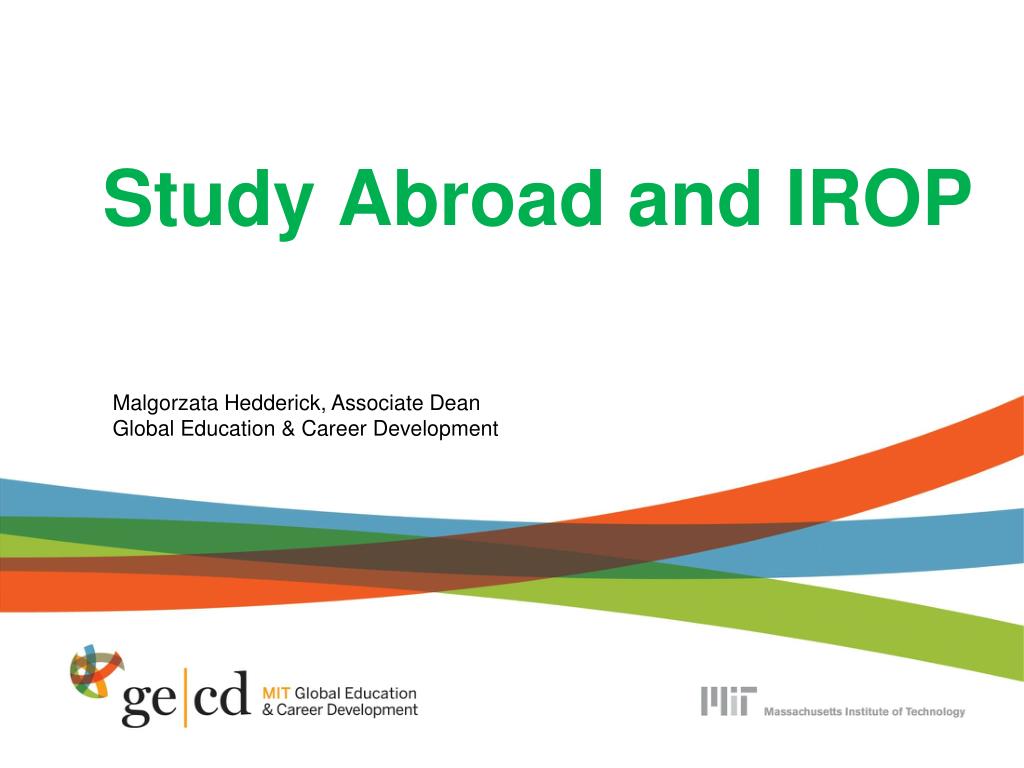 Study Abroad and IROP

Malgorzata Hedderick, Associate Dean
Global Education & Career Development

ge|cd MIT Global Education & Career Development

MIT Massachusetts Institute of Technology